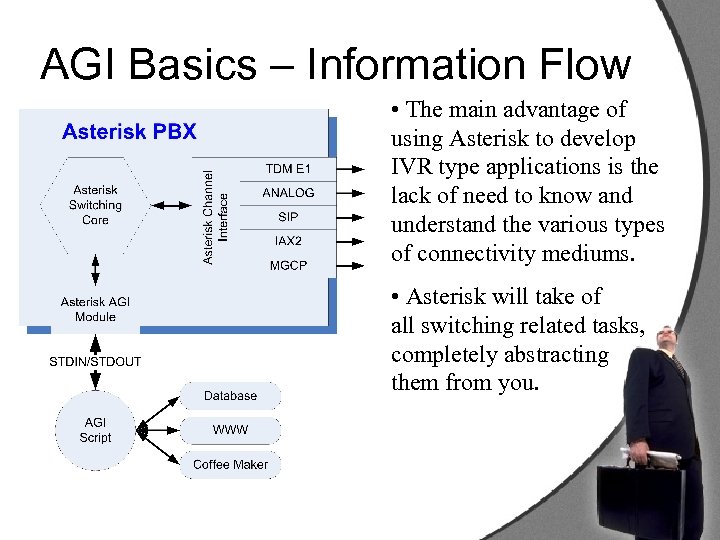 AGI Basics – Information Flow

Asterisk PBX

Asterisk Switching Core

Asterisk Channel Interface

TDM E1

ANALOG

SIP

IAX2

MGCP

Asterisk AGI Module

STDIN/STDOUT

AGI Script

Database

WWW

Coffee Maker

• The main advantage of using Asterisk to develop IVR type applications is the lack of need to know and understand the various types of connectivity mediums.

• Asterisk will take of all switching related tasks, completely abstracting them from you.